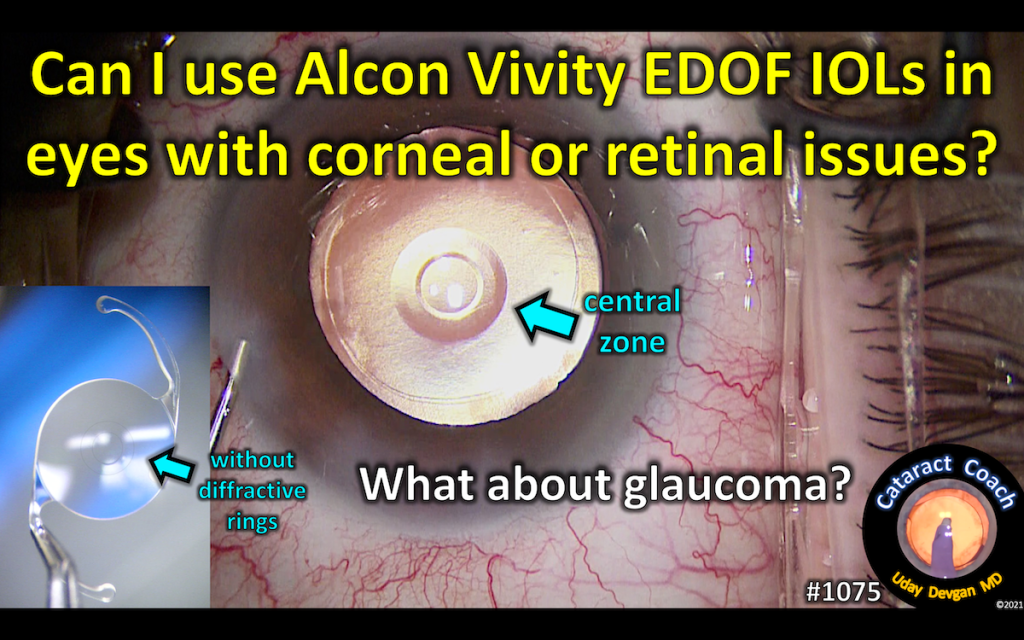 Can I use Alcon Vivity EDOF IOLs in eyes with corneal or retinal issues?

central zone

without diffractive rings

What about glaucoma?

Cataract Coach

Uday Devgan MD

#1075

©2021